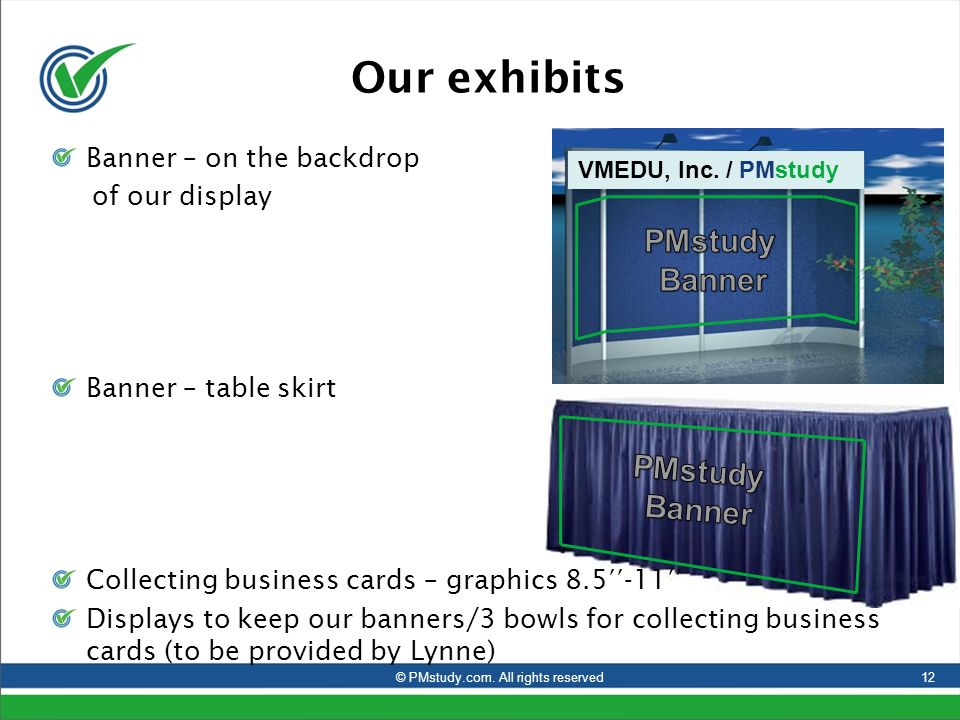 Our exhibits

Banner – on the backdrop of our display

VMEDU, Inc. / PMstudy

PMstudy Banner

Banner – table skirt

PMstudy Banner

Collecting business cards – graphics 8.5′′-11′′

Displays to keep our banners/3 bowls for collecting business cards (to be provided by Lynne)

© PMstudy.com. All rights reserved

12